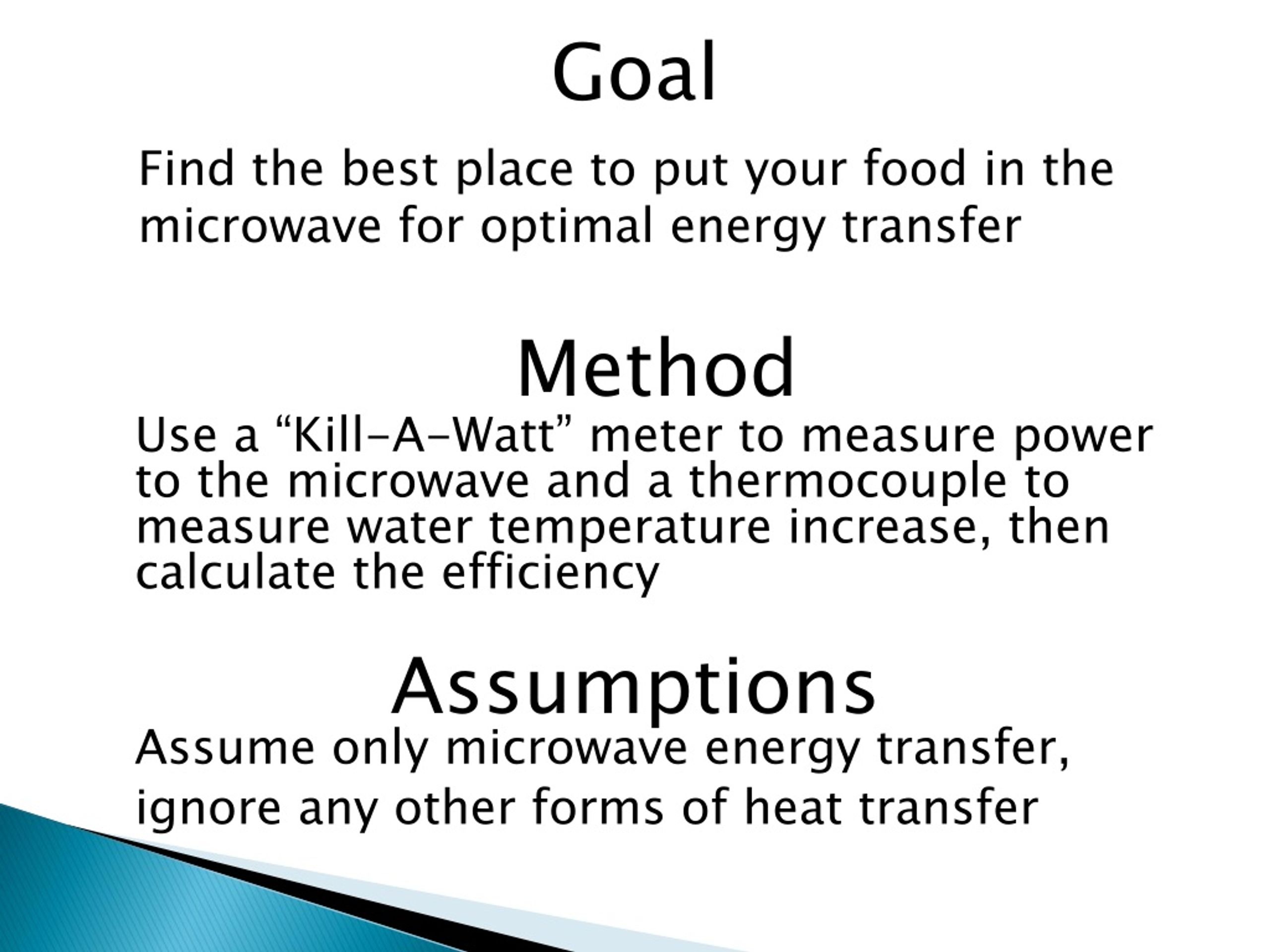 Goal

Find the best place to put your food in the microwave for optimal energy transfer

Method

Use a “Kill-A-Watt” meter to measure power to the microwave and a thermocouple to measure water temperature increase, then calculate the efficiency

Assumptions

Assume only microwave energy transfer, ignore any other forms of heat transfer